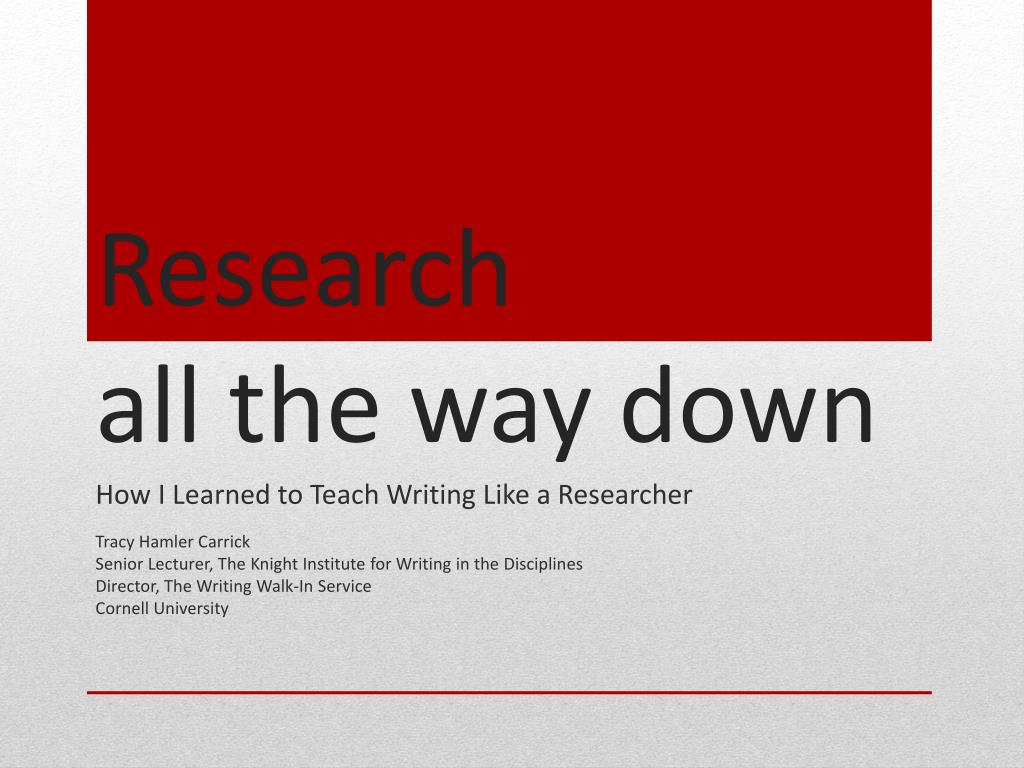 Research
all the way down

How I Learned to Teach Writing Like a Researcher

Tracy Hamler Carrick
Senior Lecturer, The Knight Institute for Writing in the Disciplines
Director, The Writing Walk-In Service
Cornell University